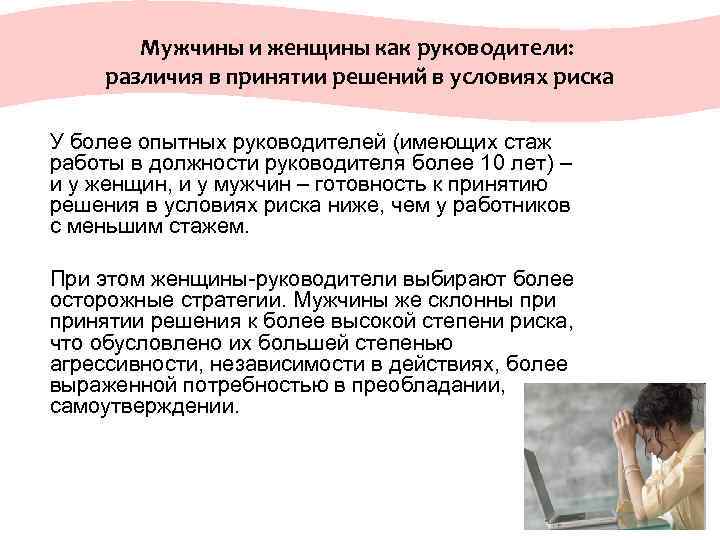 Мужчины и женщины как руководители: различия в принятии решений в условиях риска

У более опытных руководителей (имеющих стаж работы в должности руководителя более 10 лет) – и у женщин, и у мужчин – готовность к принятию решения в условиях риска ниже, чем у работников с меньшим стажем.

При этом женщины-руководители выбирают более осторожные стратегии. Мужчины же склонны при принятии решения к более высокой степени риска, что обусловлено их большей степенью агрессивности, независимости в действиях, более выраженной потребностью в преобладании, самоутверждении.